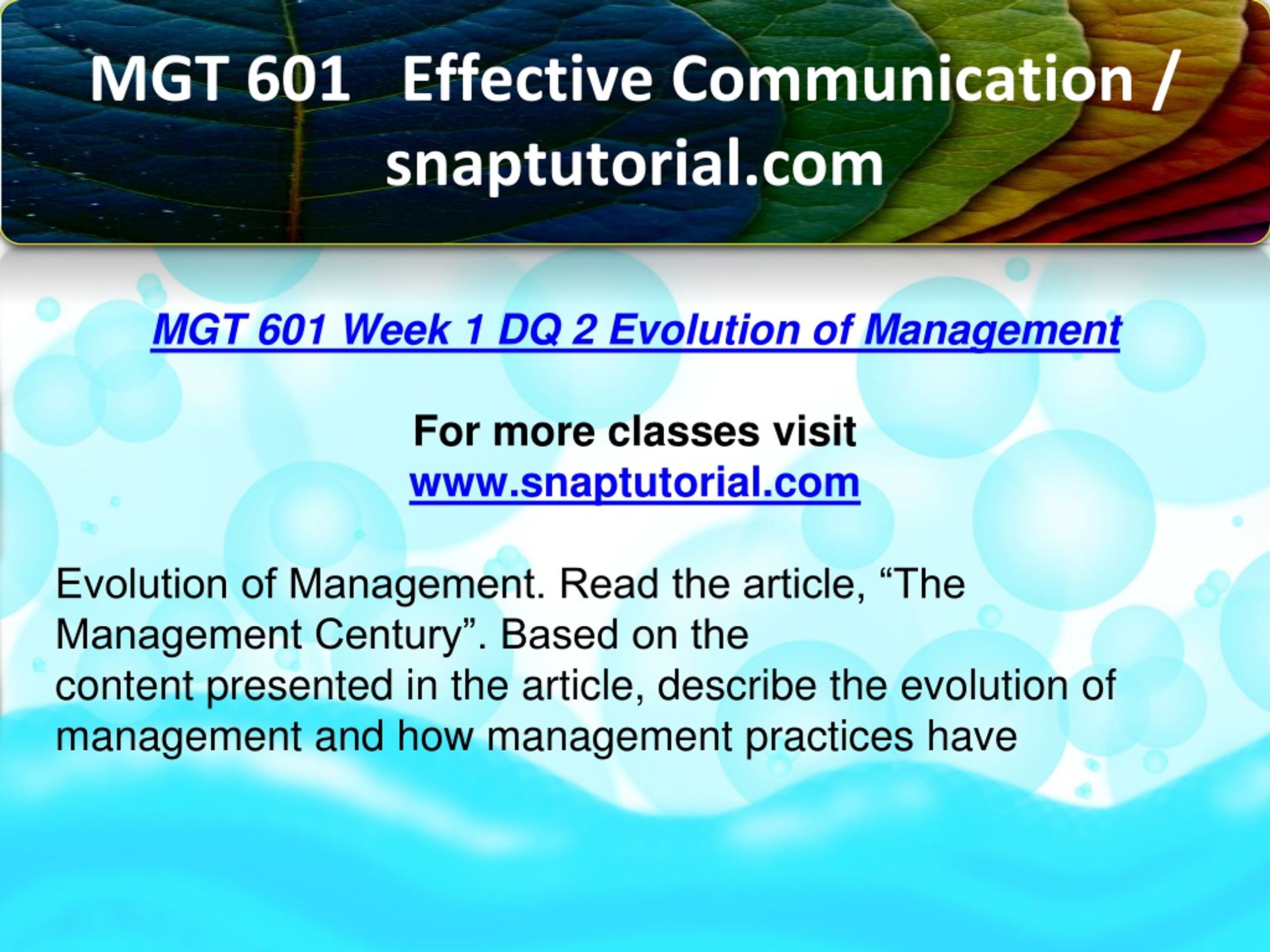 MGT 601 Effective Communication / snaptutorial.com

MGT 601 Week 1 DQ 2 Evolution of Management

For more classes visit
www.snaptutorial.com

Evolution of Management. Read the article, “The Management Century”. Based on the content presented in the article, describe the evolution of management and how management practices have